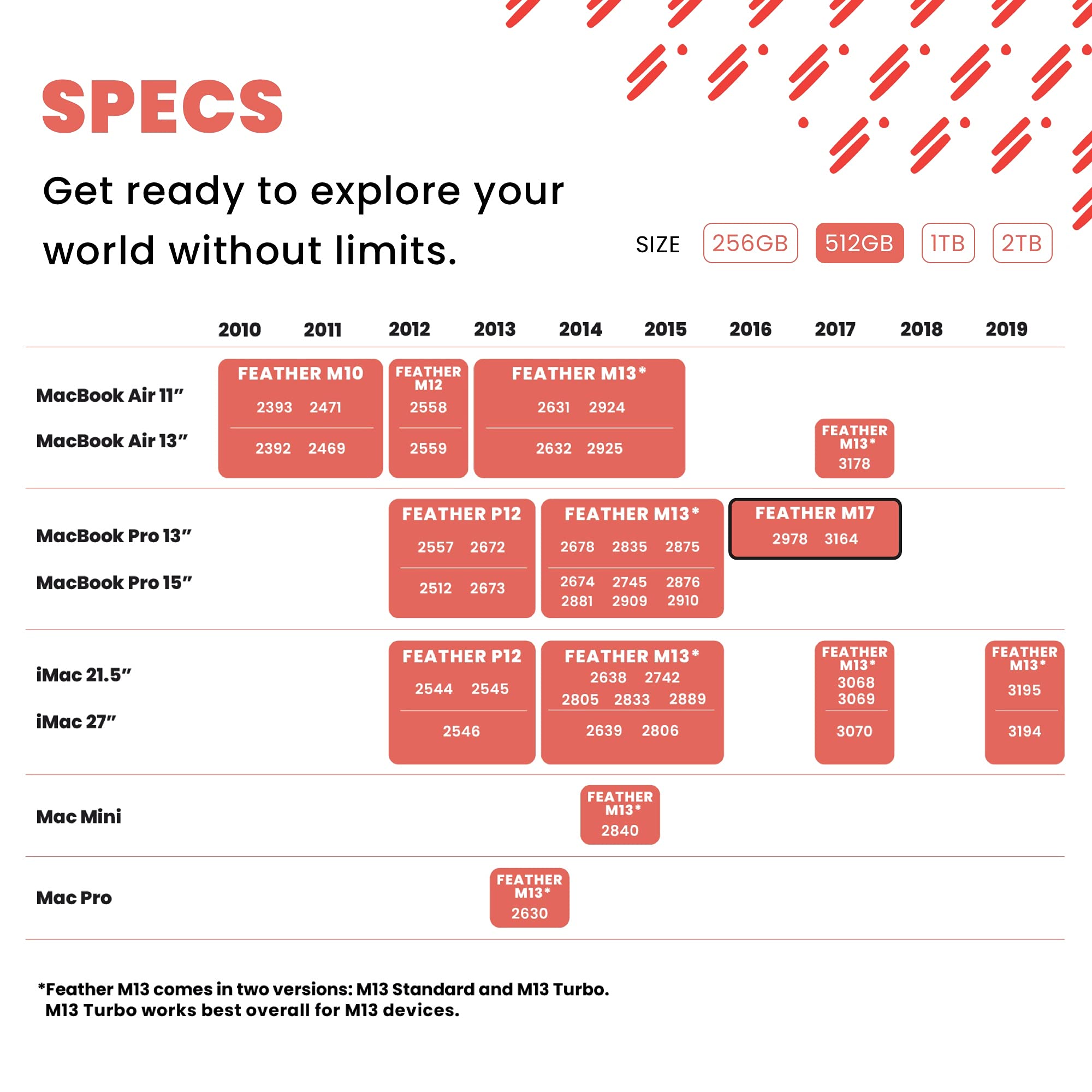 SPECS

Get ready to explore your world without limits.

SIZE 256GB 512GB 1TB 2TB

2010 2011 2012 2013 2014 2015 2016 2017 2018 2019

MacBook Air 11″
MacBook Air 13″

FEATHER M10
2393 2471
2392 2469

FEATHER M12
2558
2559

FEATHER M13*
2631 2924
2632 2925

FEATHER M13*
3178

MacBook Pro 13″
MacBook Pro 15″

FEATHER P12
2557 2672
2512 2673

FEATHER M13*
2678 2835 2875
2674 2745 2876
2881 2909 2910

FEATHER M17
2978 3164

iMac 21.5″
iMac 27″

FEATHER P12
2544 2545
2546

FEATHER M13*
2638 2742
2805 2833 2889
2639 2806

FEATHER M13*
3068
3069
3070

FEATHER M13*
3195
3194

Mac Mini

FEATHER M13*
2840

Mac Pro

FEATHER M13*
2630

*Feather M13 comes in two versions: M13 Standard and M13 Turbo. M13 Turbo works best overall for M13 devices.